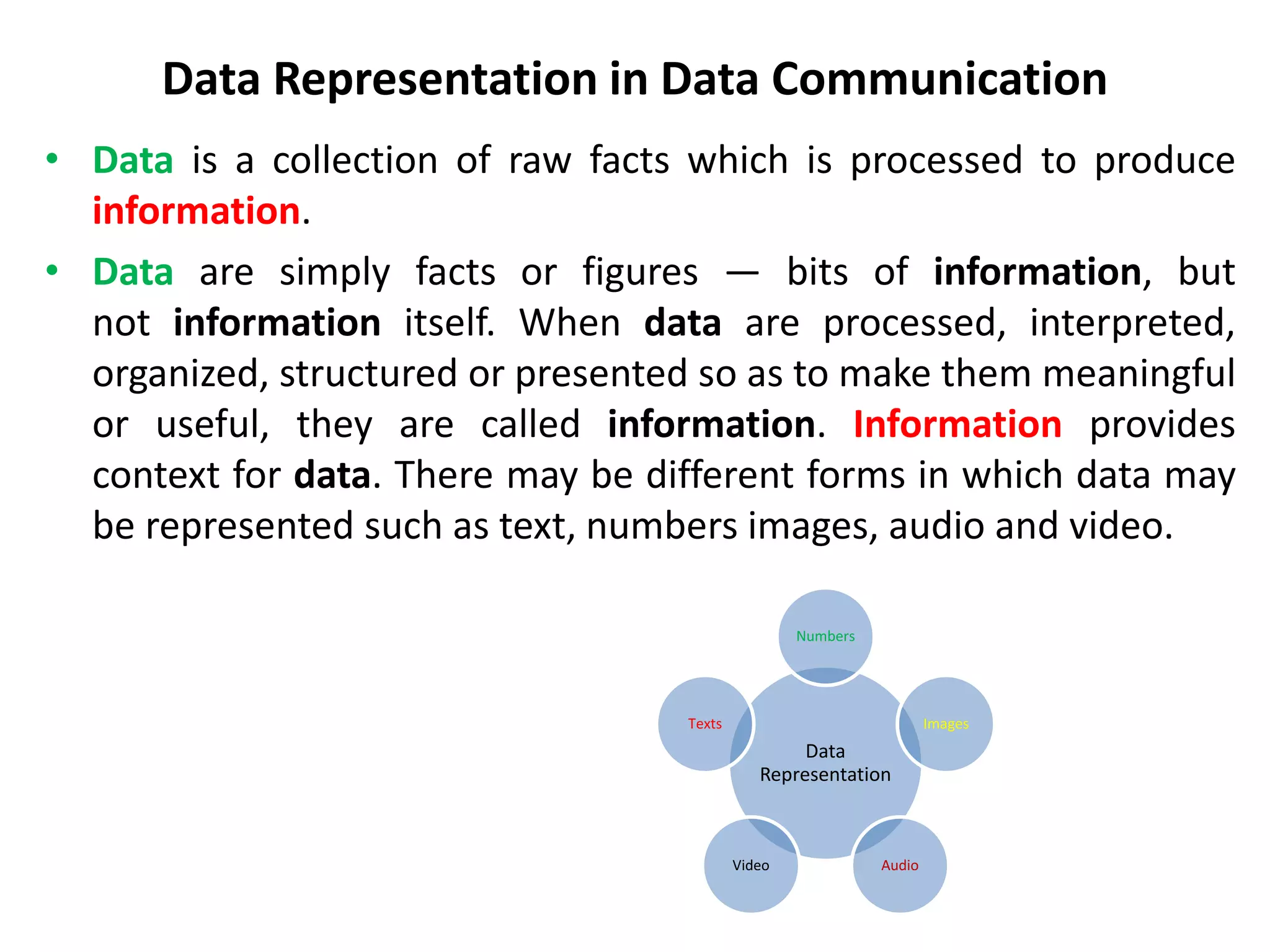 Data Representation in Data Communication

• Data is a collection of raw facts which is processed to produce information.

• Data are simply facts or figures — bits of information, but not information itself. When data are processed, interpreted, organized, structured or presented so as to make them meaningful or useful, they are called information. Information provides context for data. There may be different forms in which data may be represented such as text, numbers images, audio and video.

Numbers

Texts

Images

Data Representation

Video

Audio